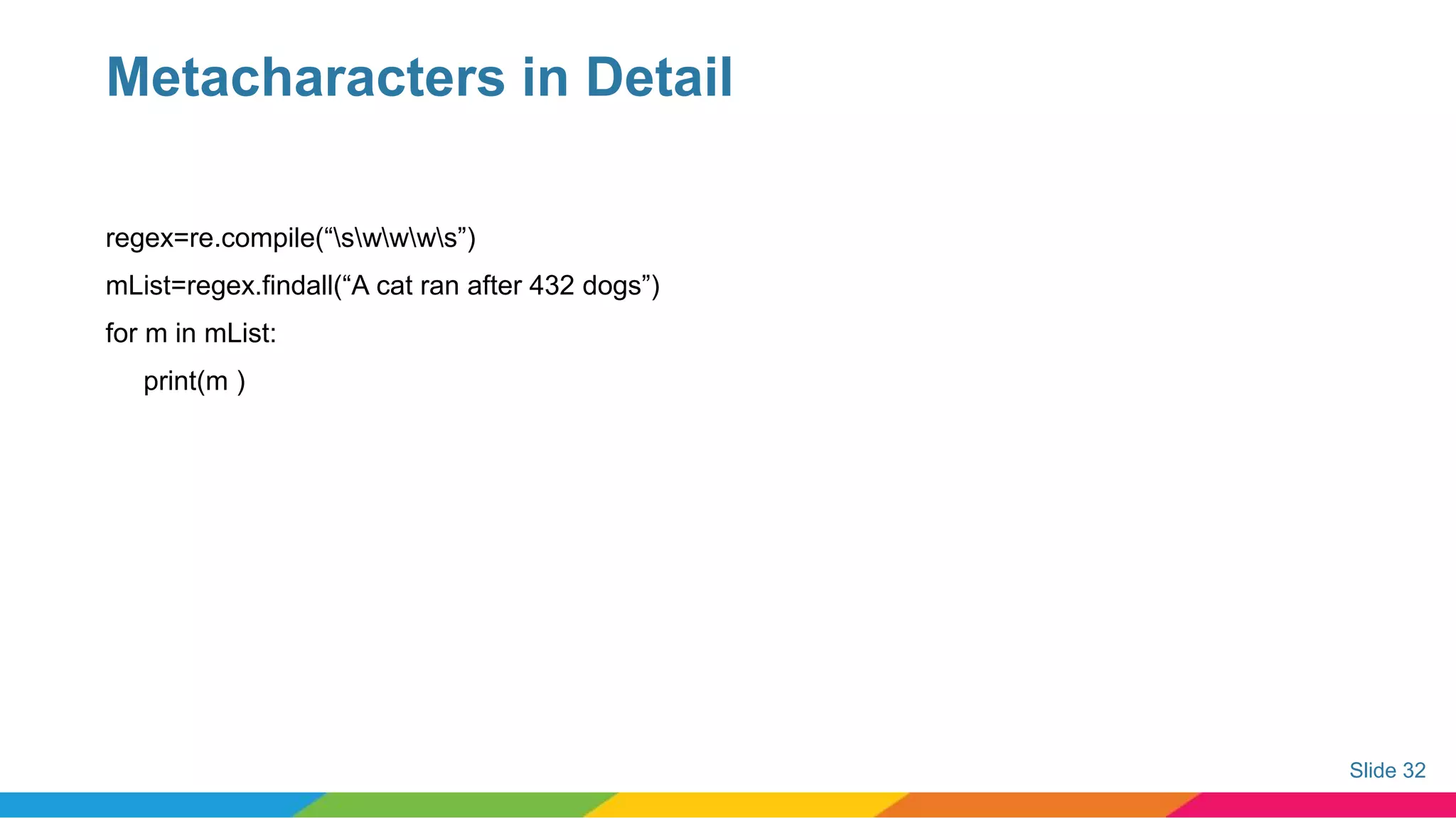 Metacharacters in Detail

regex=re.compile(“\s\w\w\w\s”)

mList=regex.findall(“A cat ran after 432 dogs”)

for m in mList:

print(m )

Slide 32